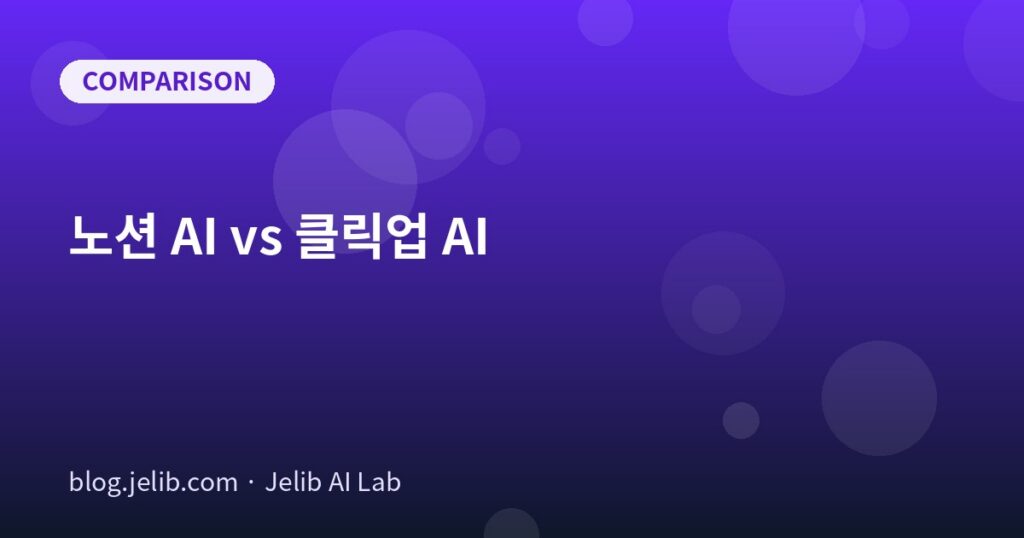 COMPARISON

노션 AI vs 클릭업 AI

blog.jelib.com · Jelib AI Lab